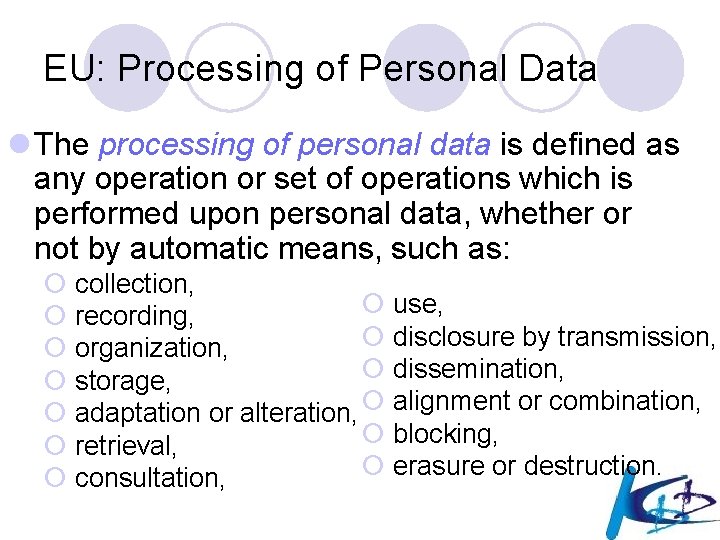 EU: Processing of Personal Data

The processing of personal data is defined as any operation or set of operations which is performed upon personal data, whether or not by automatic means, such as:

collection,
recording,
organization,
storage,
adaptation or alteration,
retrieval,
consultation,

use,
disclosure by transmission,
dissemination,
alignment or combination,
blocking,
erasure or destruction.